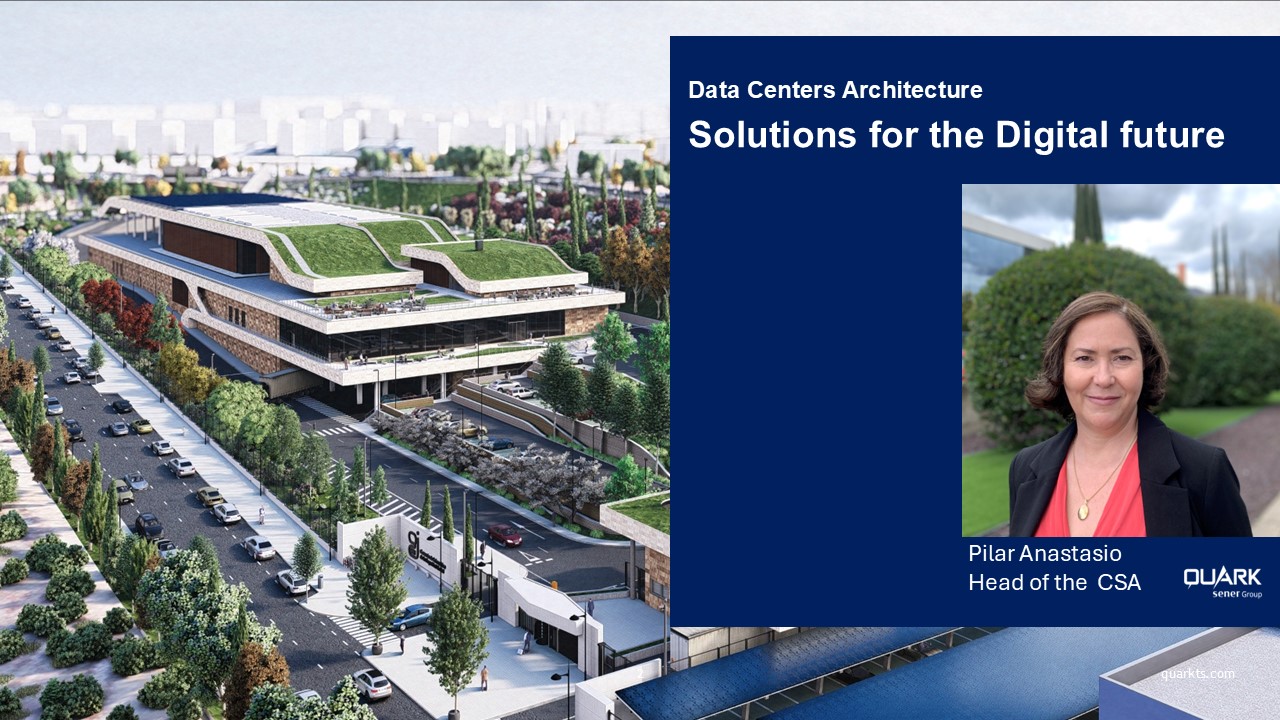 Data Centers Architecture

Solutions for the Digital future

Pilar Anastasio
Head of the CSA

QUARK
sener Group

quarkts.com